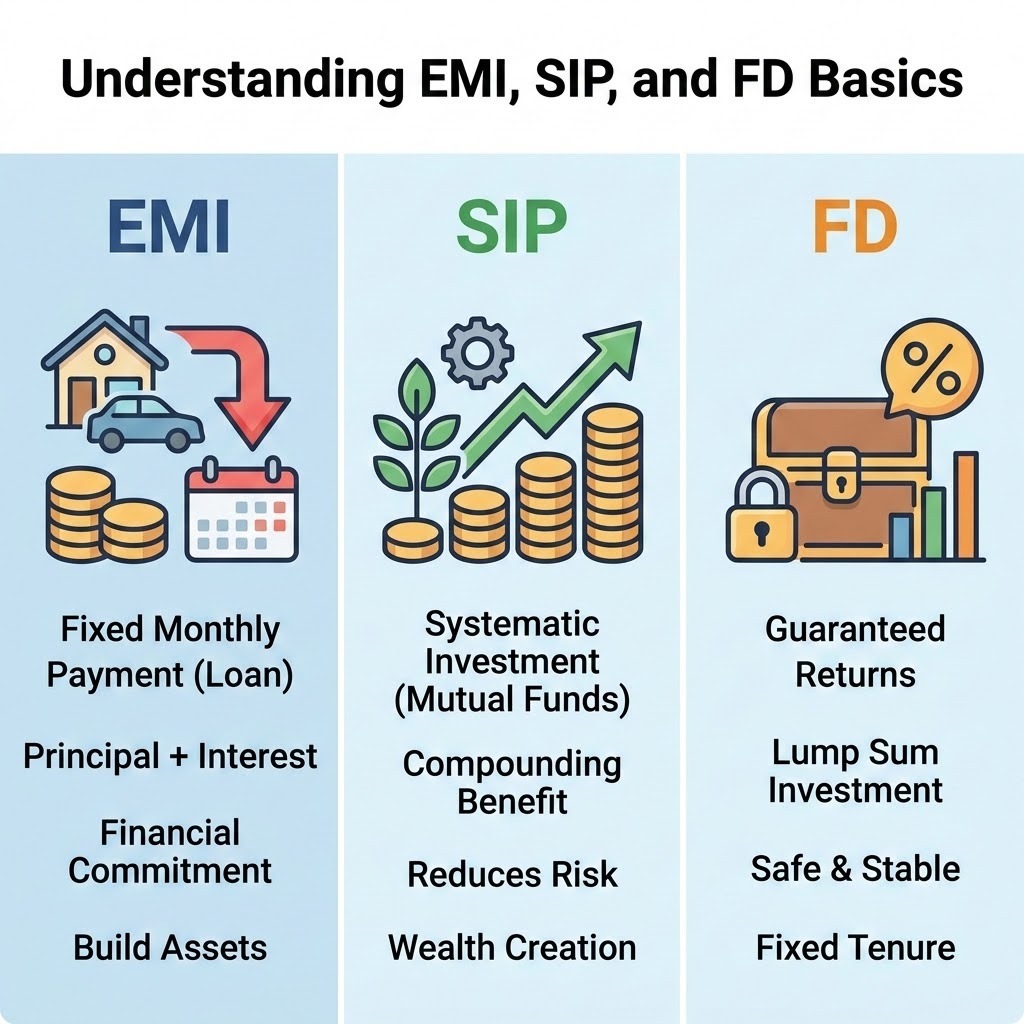 Understanding EMI, SIP, and FD Basics

EMI

Fixed Monthly Payment (Loan)

Principal + Interest

Financial Commitment

Build Assets

SIP

Systematic Investment (Mutual Funds)

Compounding Benefit

Reduces Risk

Wealth Creation

FD

%

Guaranteed Returns

Lump Sum Investment

Safe & Stable

Fixed Tenure